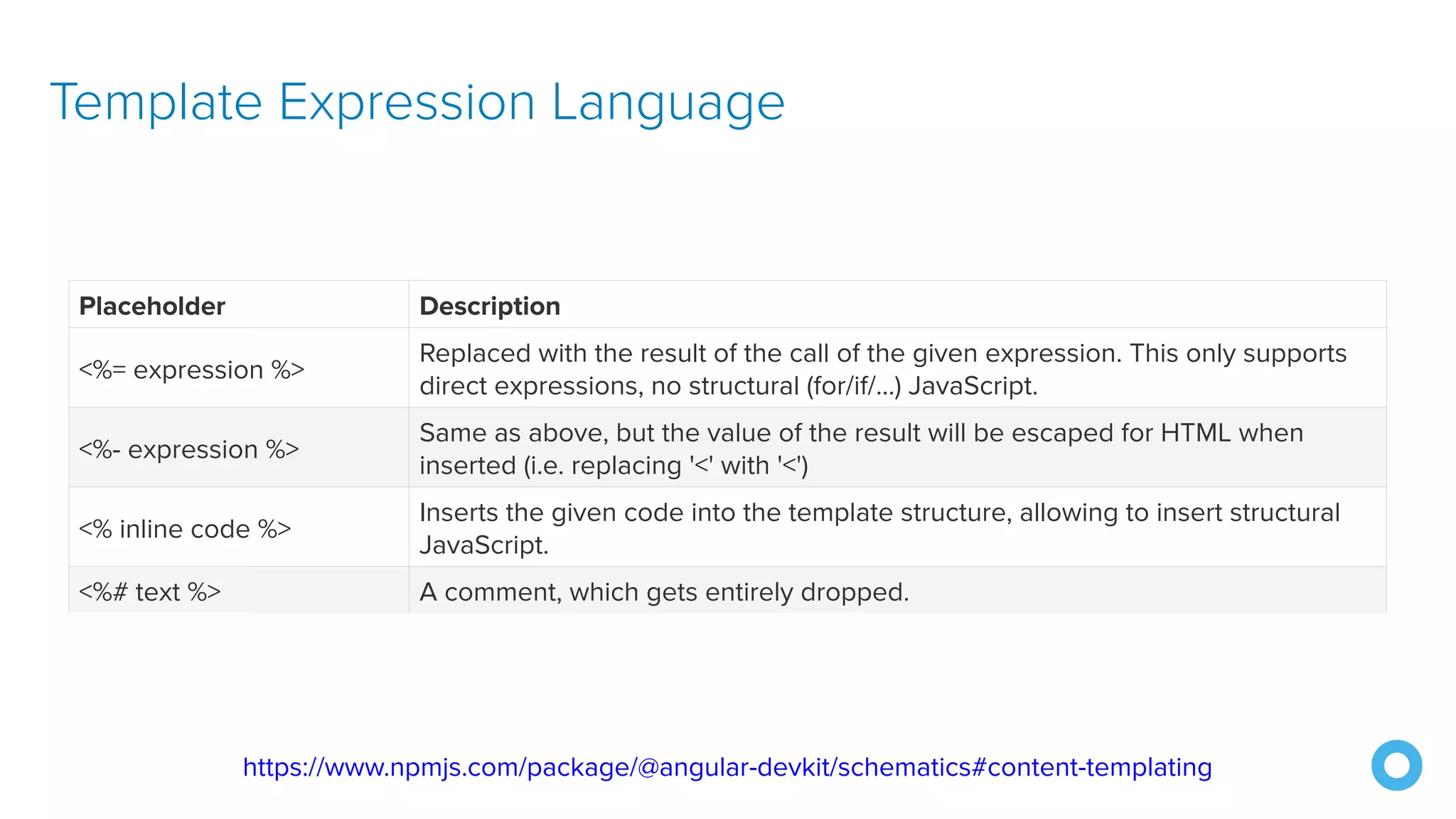 Template Expression Language

| Placeholder | Description |
|---|---|
| <%= expression %> | Replaced with the result of the call of the given expression. This only supports direct expressions, no structural (for/if/...) JavaScript. |
| <%- expression %> | Same as above, but the value of the result will be escaped for HTML when inserted (i.e. replacing '<' with '<') |
| <% inline code %> | Inserts the given code into the template structure, allowing to insert structural JavaScript. |
| <%# text %> | A comment, which gets entirely dropped. |

https://www.npmjs.com/package/@angular-devkit/schematics#content-templating